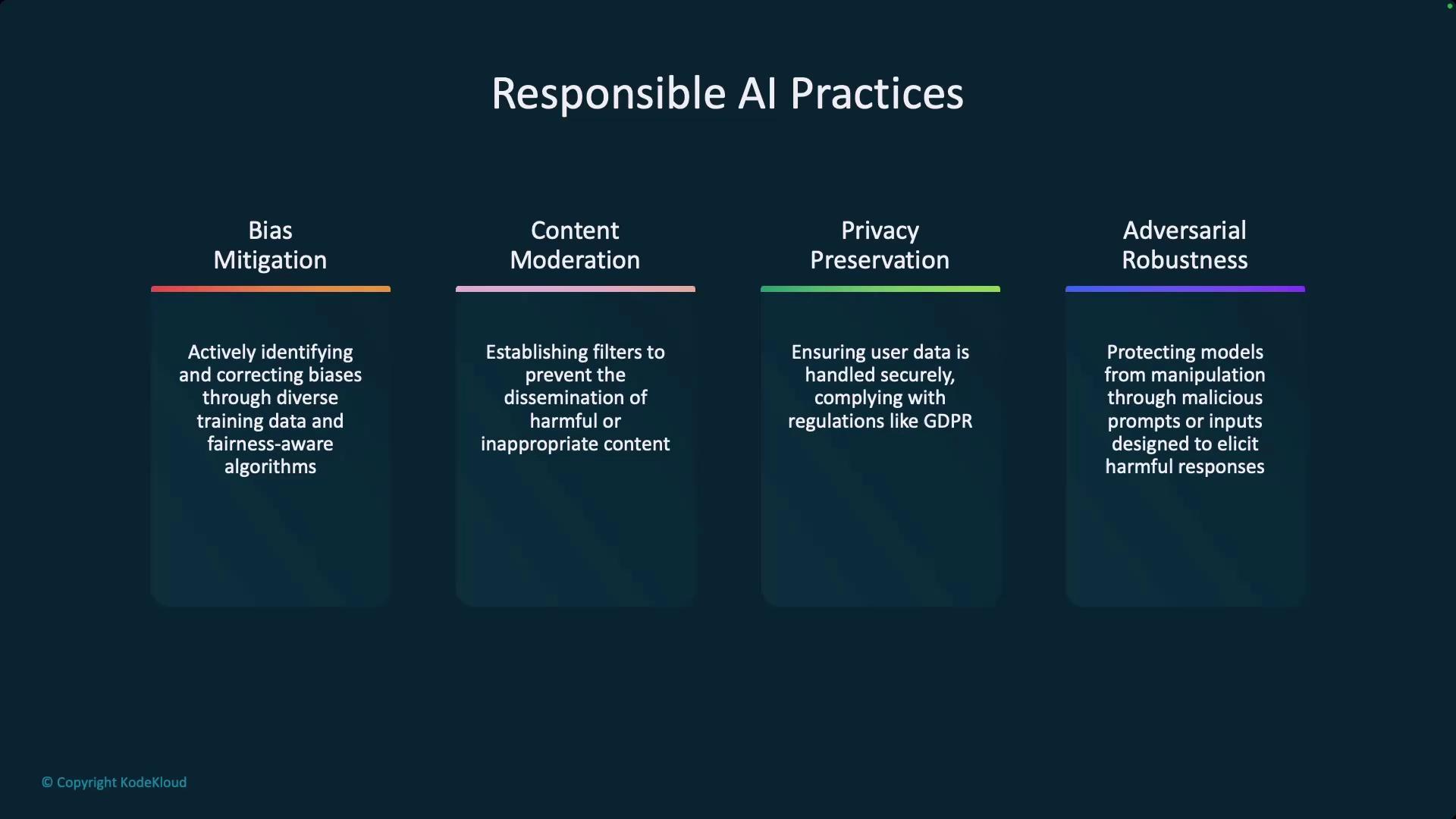 Responsible AI Practices

Bias Mitigation

Actively identifying and correcting biases through diverse training data and fairness-aware algorithms

Content Moderation

Establishing filters to prevent the dissemination of harmful or inappropriate content

Privacy Preservation

Ensuring user data is handled securely, complying with regulations like GDPR

Adversarial Robustness

Protecting models from manipulation through malicious prompts or inputs designed to elicit harmful responses

© Copyright KodeKloud